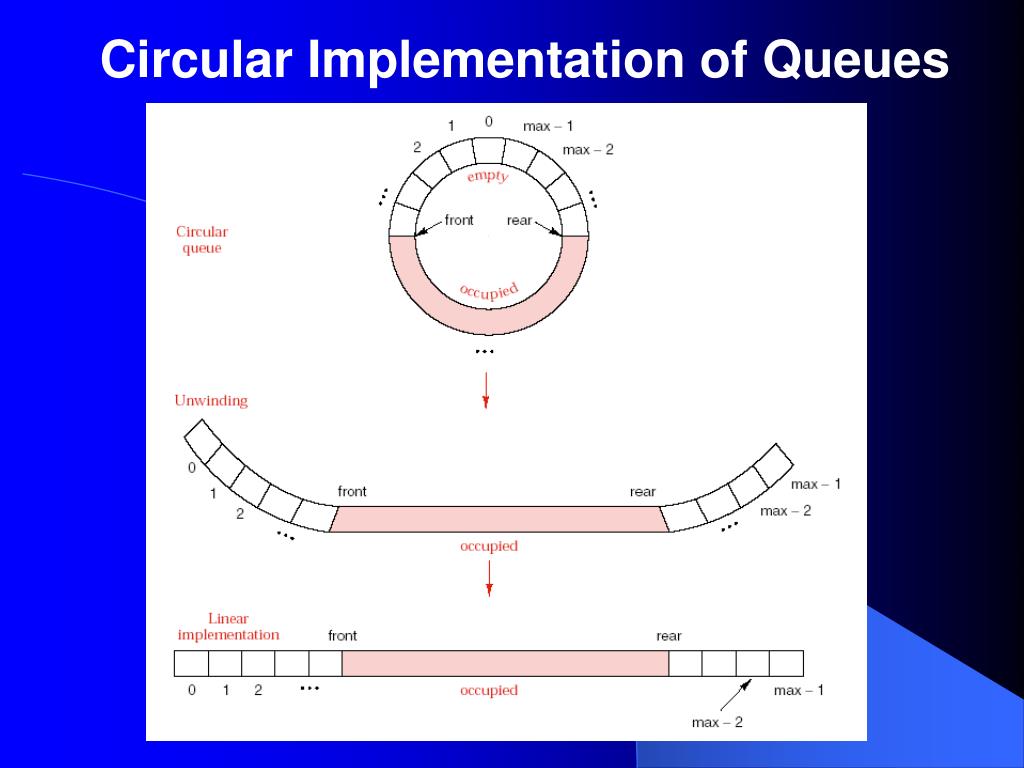 Circular Implementation of Queues

1 0 max – 1
2 max – 2
empty
...
...
front
rear
Circular queue
occupied
...

Unwinding

0
1
2
...
front
rear
max – 1
max – 2
...
occupied

Linear implementation
front
rear
0 1 2 ...
occupied
max – 1
max – 2